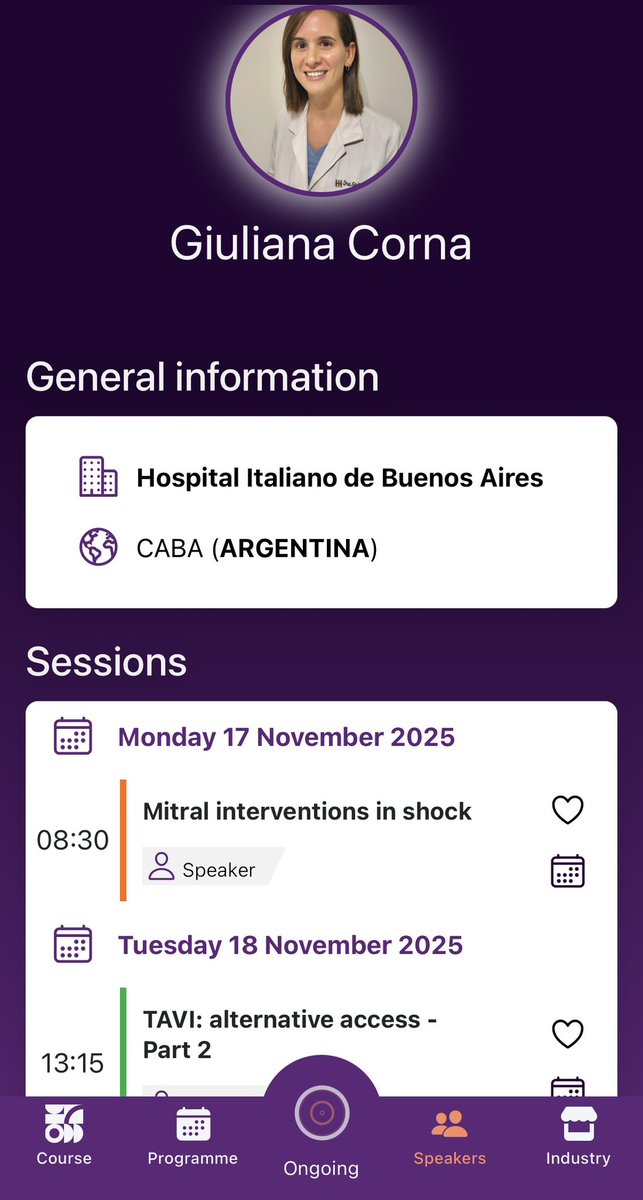 Giuliana Corna

General information

Hospital Italiano de Buenos Aires

CABA (ARGENTINA)

Sessions

Monday 17 November 2025

08:30

Mitral interventions in shock

Speaker

Tuesday 18 November 2025

13:15

TAVI: alternative access - Part 2

Course

Programme

Ongoing

Speakers

Industry